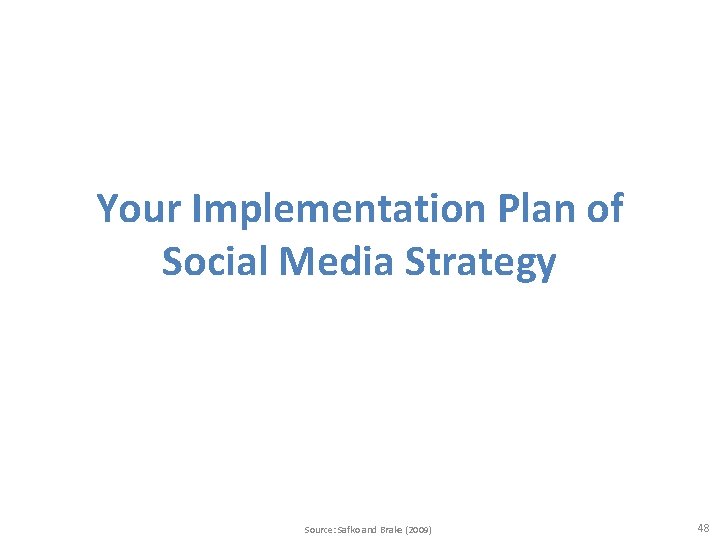 Your Implementation Plan of Social Media Strategy

Source: Safko and Brake (2009)

48